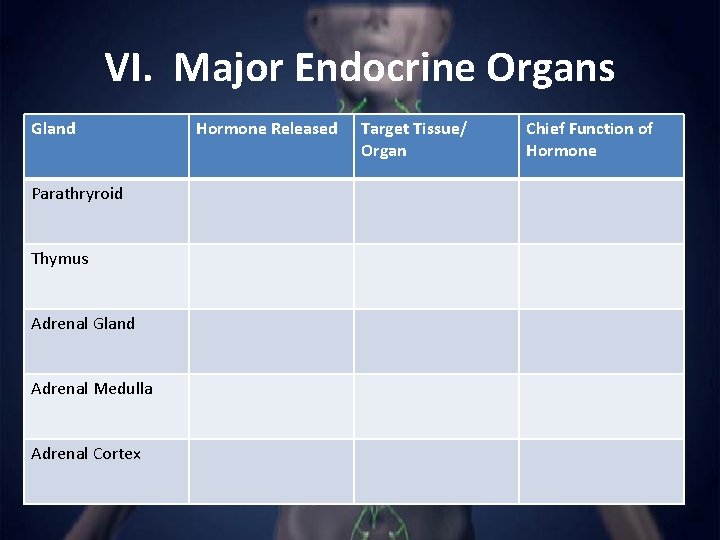 VI. Major Endocrine Organs

| Gland | Hormone Released | Target Tissue/ Organ | Chief Function of Hormone |
|---|---|---|---|
| Parathryroid | | | |
| Thymus | | | |
| Adrenal Gland | | | |
| Adrenal Medulla | | | |
| Adrenal Cortex | | | |